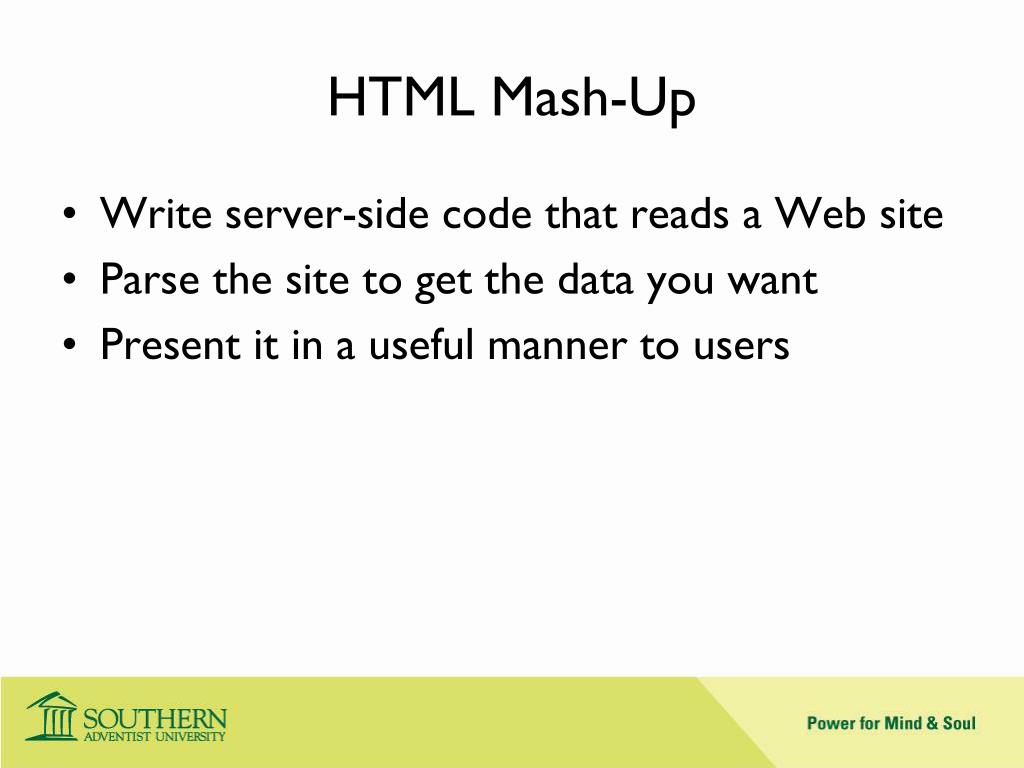 HTML Mash-Up

• Write server-side code that reads a Web site
• Parse the site to get the data you want
• Present it in a useful manner to users

SOUTHERN
ADVENTIST UNIVERSITY

Power for Mind & Soul